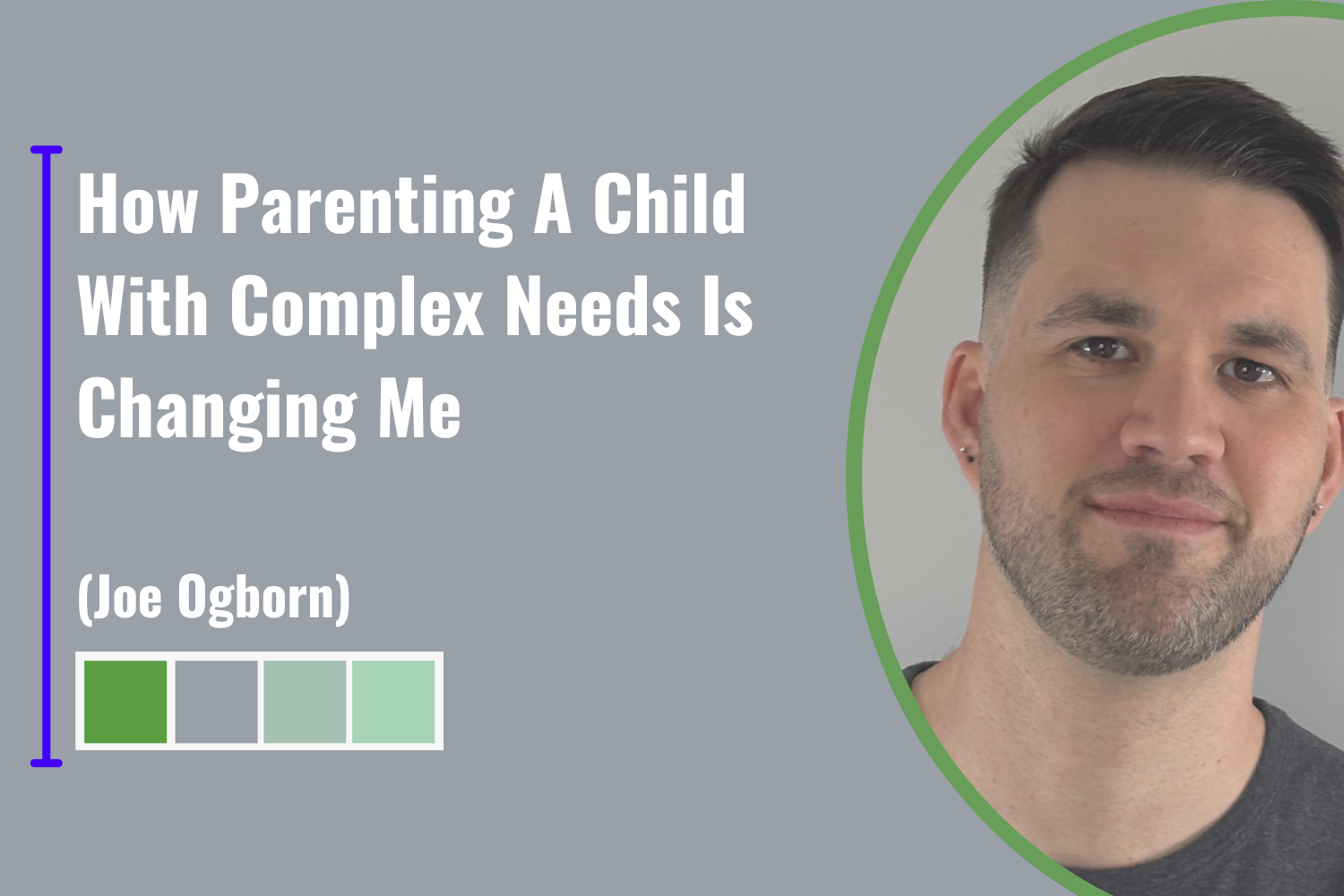 How Parenting A Child With Complex Needs Is Changing Me

(Joe Ogborn)